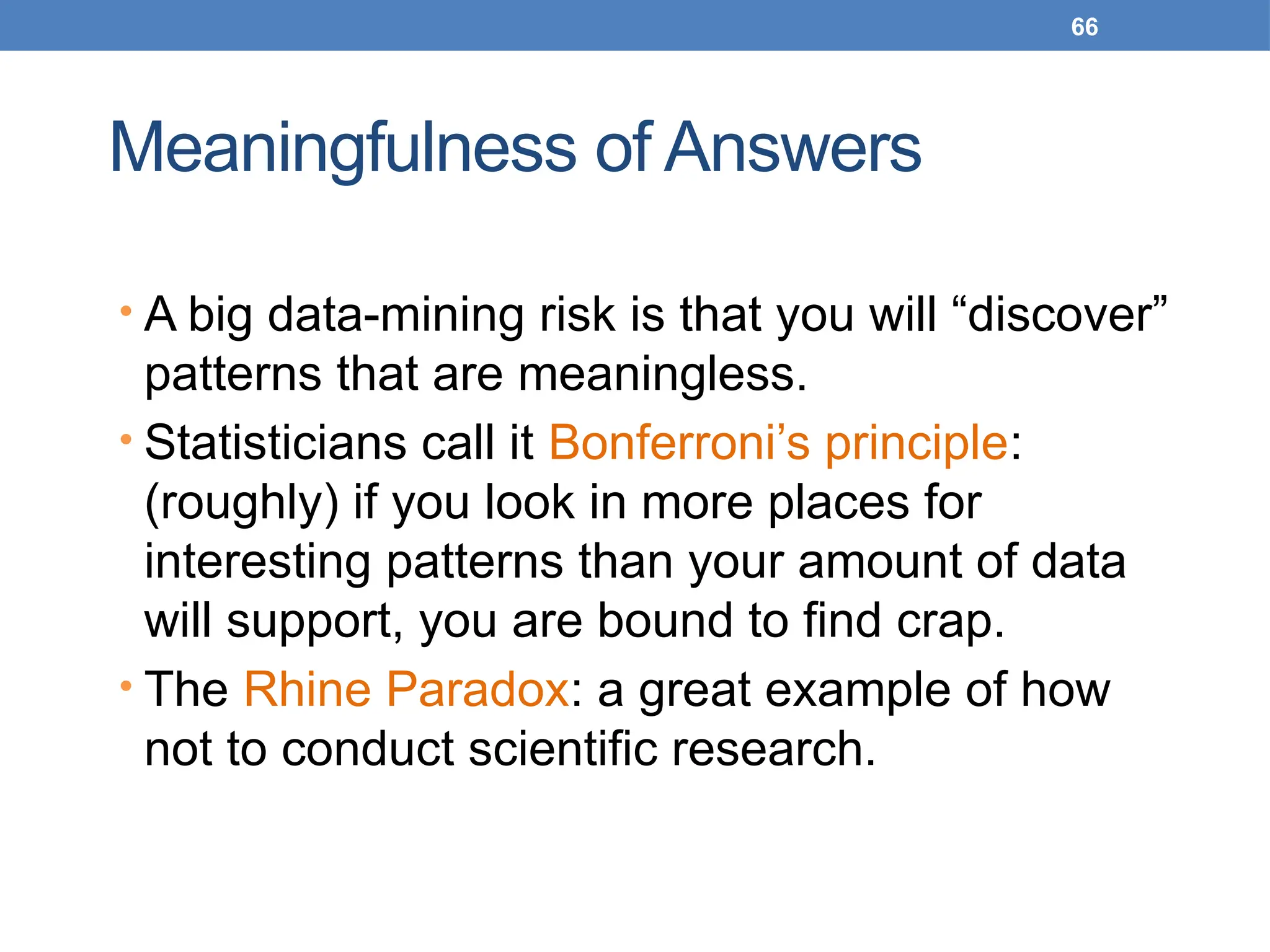 66

Meaningfulness of Answers

• A big data-mining risk is that you will “discover” patterns that are meaningless.
• Statisticians call it Bonferroni’s principle: (roughly) if you look in more places for interesting patterns than your amount of data will support, you are bound to find crap.
• The Rhine Paradox: a great example of how not to conduct scientific research.